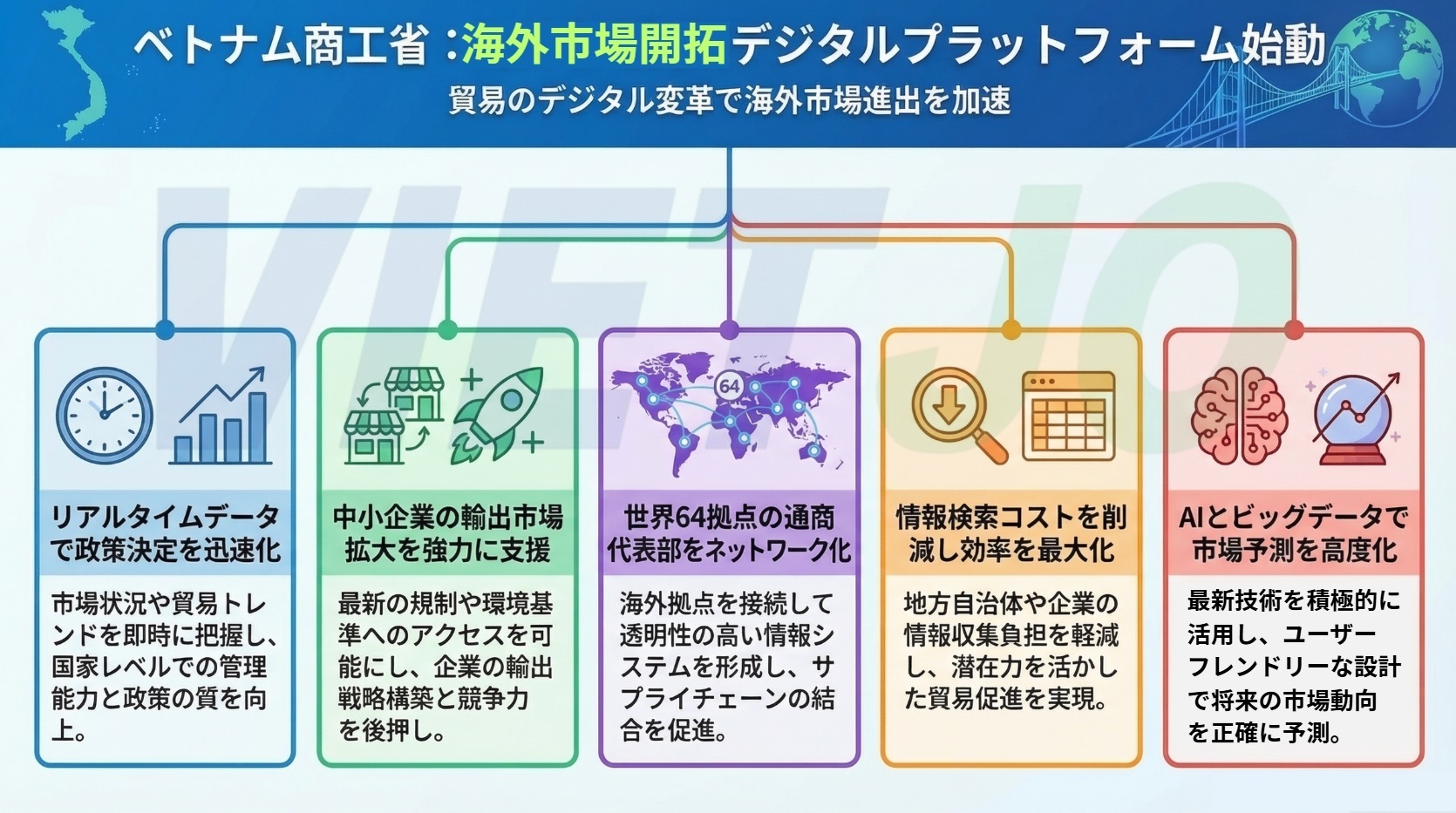 ベトナム商工省：海外市場開拓デジタルプラットフォーム始動

貿易のデジタル変革で海外市場進出を加速

VIETJO

リアルタイムデータで政策決定を迅速化

市場状況や貿易トレンドを即時に把握し、国家レベルでの管理能力と政策の質を向上。

中小企業の輸出市場拡大を強力に支援

最新の規制や環境基準へのアクセスを可能にし、企業の輸出戦略構築と競争力を後押し。

64

世界64拠点の通商代表部をネットワーク化

海外拠点を接続して透明性の高い情報システムを形成し、サプライチェーンの結合を促進。

情報検索コストを削減し効率を最大化

地方自治体や企業の情報収集負担を軽減し、潜在力を活かした貿易促進を実現。

AIとビッグデータで市場予測を高度化

最新技術を積極的に活用し、ユーザーフレンドリーな設計で将来の市場動向を正確に予測。